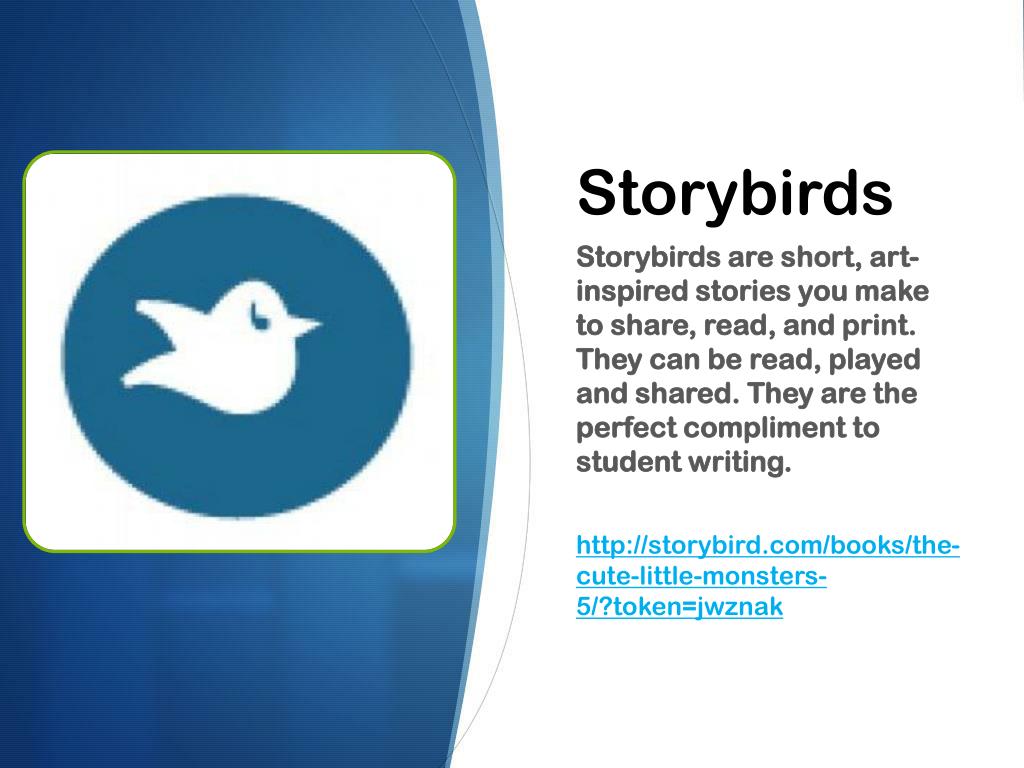 Storybirds

Storybirds are short, art-inspired stories you make to share, read, and print. They can be read, played and shared. They are the perfect compliment to student writing.

http://storybird.com/books/the-cute-little-monsters-5/?token=jwznak